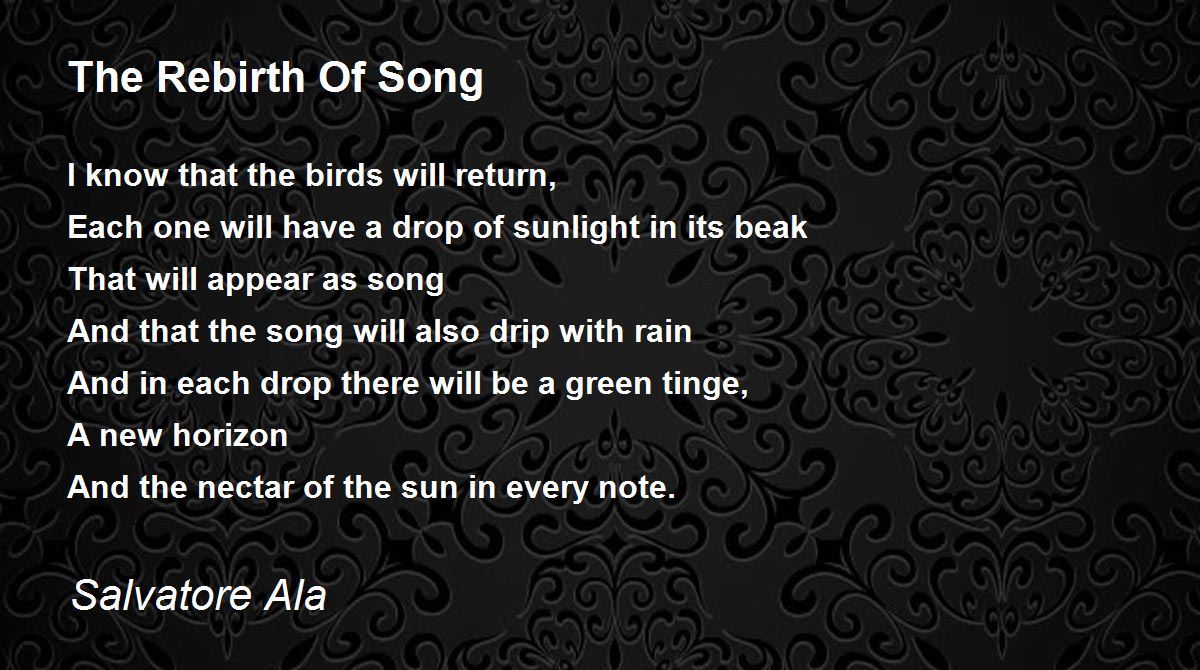 The Rebirth Of Song

I know that the birds will return,
Each one will have a drop of sunlight in its beak
That will appear as song
And that the song will also drip with rain
And in each drop there will be a green tinge,
A new horizon
And the nectar of the sun in every note.

Salvatore Ala